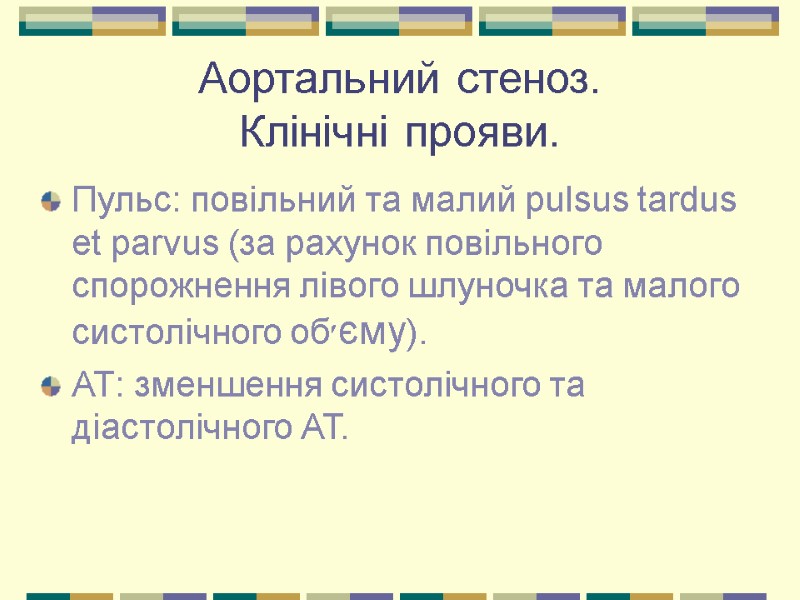 Аортальний стеноз.
Клінічні прояви.

Пульс: повільний та малий pulsus tardus et parvus (за рахунок повільного спорожнення лівого шлуночка та малого систолічного об′єму).

АТ: зменшення систолічного та діастолічного АТ.